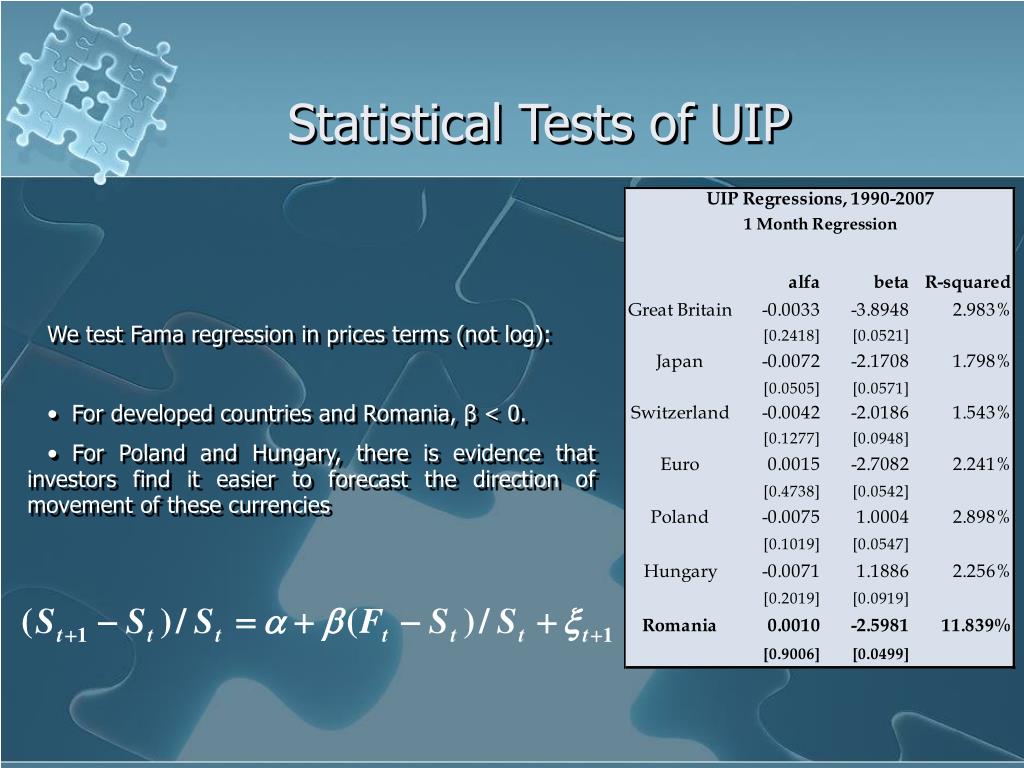 Statistical Tests of UIP

We test Fama regression in prices terms (not log):

• For developed countries and Romania, β < 0.

• For Poland and Hungary, there is evidence that investors find it easier to forecast the direction of movement of these currencies

$(S_{t+1} - S_t)/S_t = \alpha + \beta(F_t - S_t)/S_t + \xi_{t+1}$

UIP Regressions, 1990-2007
1 Month Regression

| | alfa | beta | R-squared |
|---|---|---|---|
| Great Britain | -0.0033 | -3.8948 | 2.983% |
| | [0.2418] | [0.0521] | |
| Japan | -0.0072 | -2.1708 | 1.798% |
| | [0.0505] | [0.0571] | |
| Switzerland | -0.0042 | -2.0186 | 1.543% |
| | [0.1277] | [0.0948] | |
| Euro | 0.0015 | -2.7082 | 2.241% |
| | [0.4738] | [0.0542] | |
| Poland | -0.0075 | 1.0004 | 2.898% |
| | [0.1019] | [0.0547] | |
| Hungary | -0.0071 | 1.1886 | 2.256% |
| | [0.2019] | [0.0919] | |
| Romania | 0.0010 | -2.5981 | 11.839% |
| | [0.9006] | [0.0499] | |